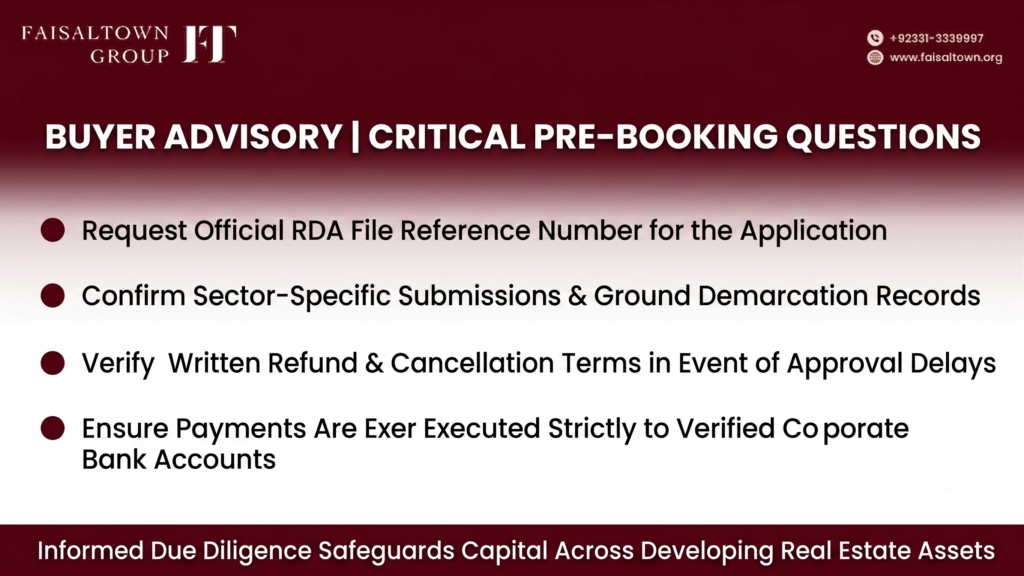 FAISALTOWN GROUP FT

+92331-3339997
www.faisaltown.org

BUYER ADVISORY | CRITICAL PRE-BOOKING QUESTIONS

Request Official RDA File Reference Number for the Application

Confirm Sector-Specific Submissions & Ground Demarcation Records

Verify Written Refund & Cancellation Terms in Event of Approval Delays

Ensure Payments Are Exer Executed Strictly to Verified Co porate Bank Accounts

Informed Due Diligence Safeguards Capital Across Developing Real Estate Assets